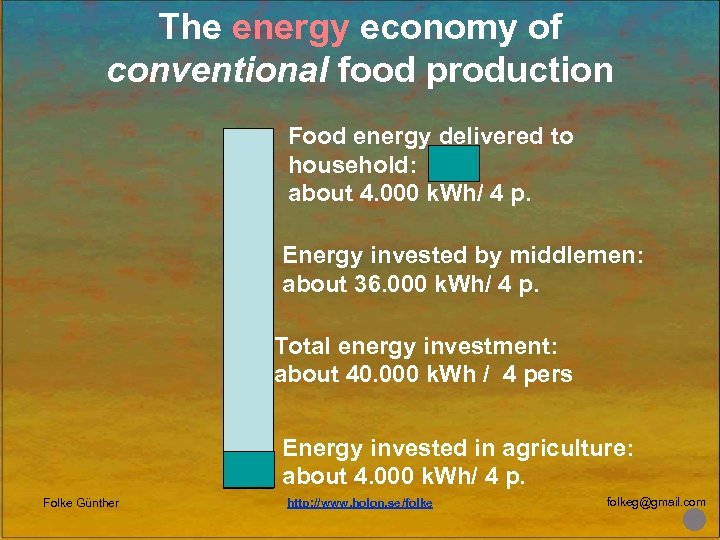 The energy economy of conventional food production

Food energy delivered to household:
about 4.000 kWh/ 4 p.

Energy invested by middlemen:
about 36.000 kWh/ 4 p.

Total energy investment:
about 40.000 kWh / 4 pers

Energy invested in agriculture:
about 4.000 kWh/ 4 p.

Folke Günther

http://www.holon.se/folke

folkeg@gmail.com